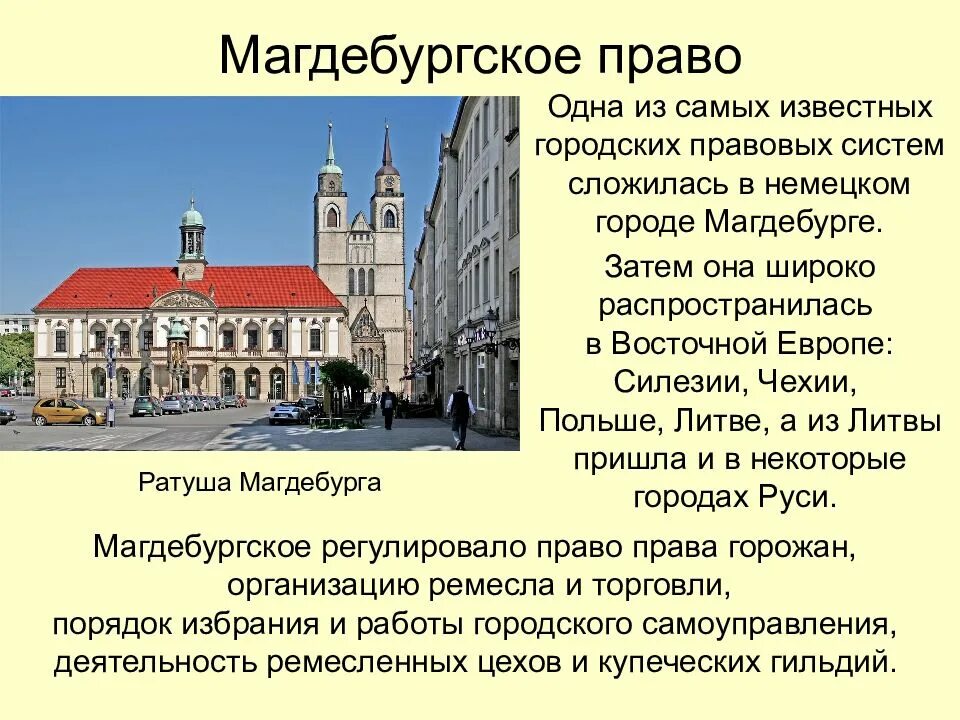 Магдебургское право

Одна из самых известных городских правовых систем сложилась в немецком городе Магдебурге.

Затем она широко распространилась в Восточной Европе: Силезии, Чехии, Польше, Литве, а из Литвы пришла и в некоторые городах Руси.

Ратуша Магдебурга

Магдебургское регулировало право права горожан, организацию ремесла и торговли, порядок избрания и работы городского самоуправления, деятельность ремесленных цехов и купеческих гильдий.